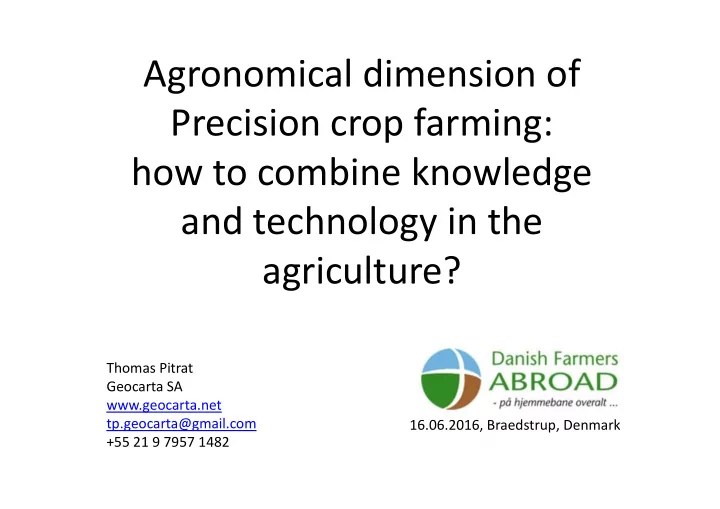 Agronomical dimension of Precision crop farming: how to combine knowledge and technology in the agriculture?

Thomas Pitrat
Geocarta SA
www.geocarta.net
tp.geocarta@gmail.com
+55 21 9 7957 1482

Danish Farmers
ABROAD
- på hjemmebane overalt ...

16.06.2016, Braedstrup, Denmark